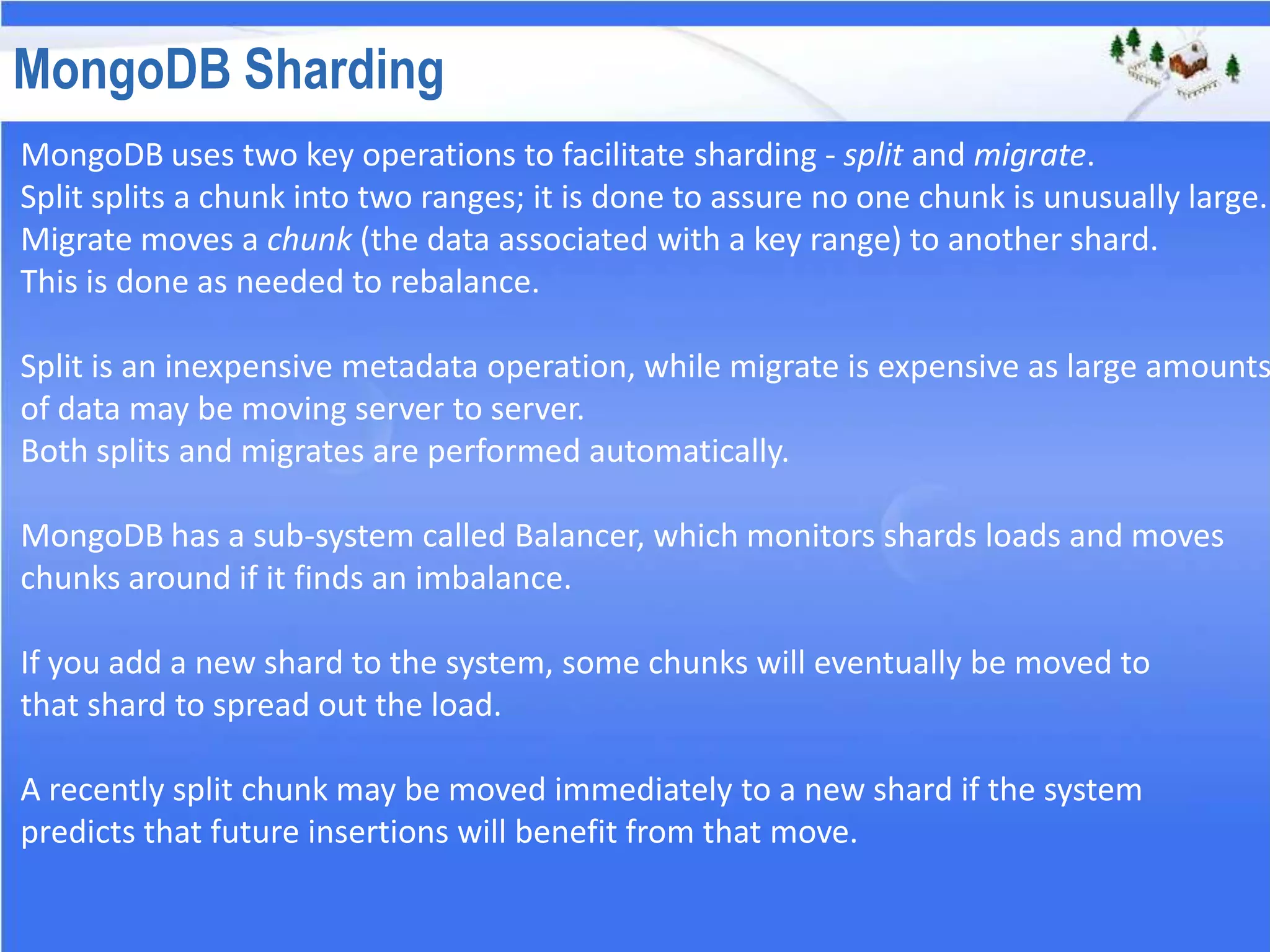 MongoDB Sharding

MongoDB uses two key operations to facilitate sharding - split and migrate.
Split splits a chunk into two ranges; it is done to assure no one chunk is unusually large.
Migrate moves a chunk (the data associated with a key range) to another shard.
This is done as needed to rebalance.

Split is an inexpensive metadata operation, while migrate is expensive as large amounts of data may be moving server to server.
Both splits and migrates are performed automatically.

MongoDB has a sub-system called Balancer, which monitors shards loads and moves chunks around if it finds an imbalance.

If you add a new shard to the system, some chunks will eventually be moved to that shard to spread out the load.

A recently split chunk may be moved immediately to a new shard if the system predicts that future insertions will benefit from that move.